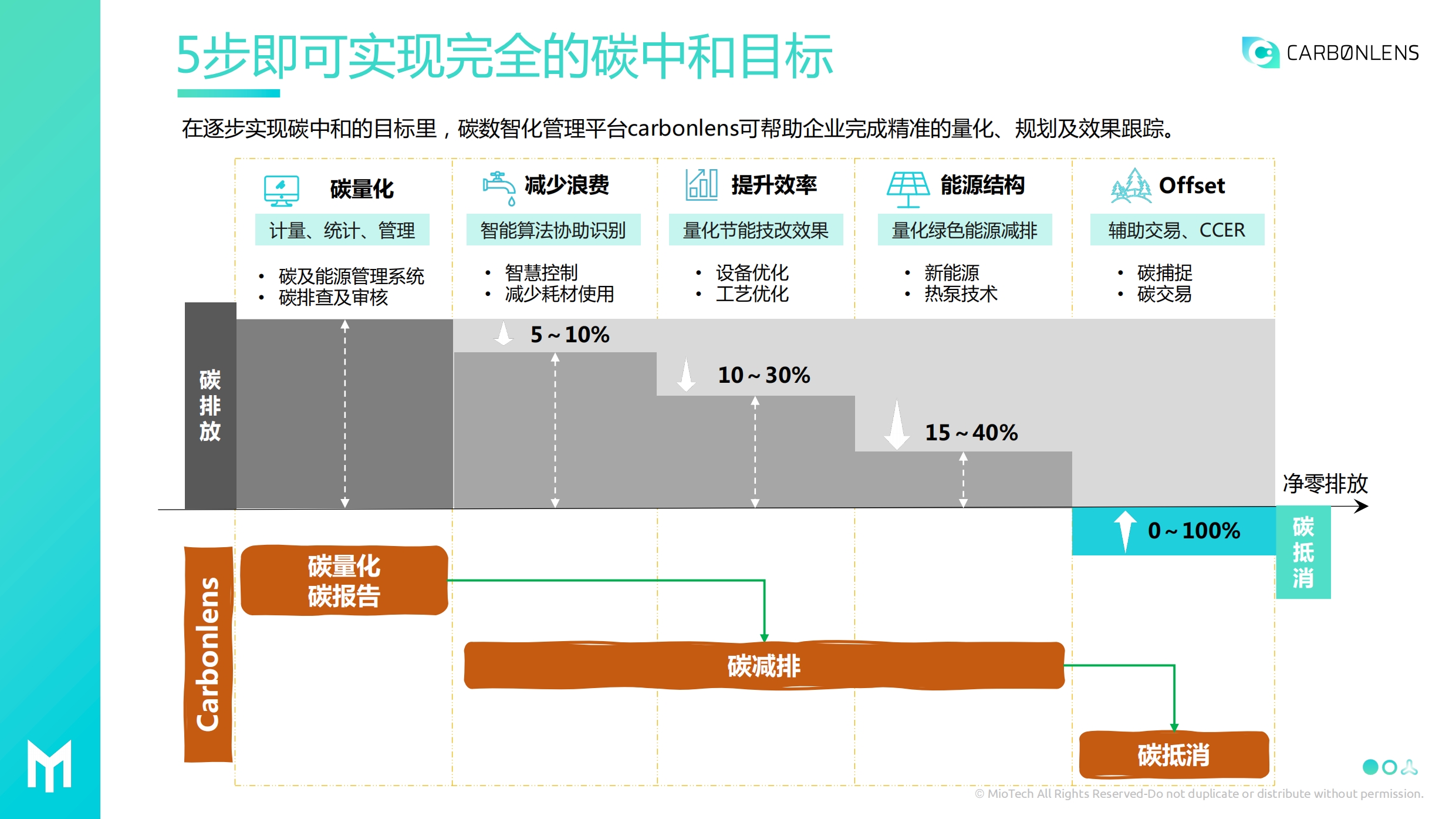 5步即可实现完全的碳中和目标

CARBØNLENS

在逐步实现碳中和的目标里，碳数智化管理平台carbonlens可帮助企业完成精准的量化、规划及效果跟踪。

碳量化
计量、统计、管理
• 碳及能源管理系统
• 碳排查及审核

减少浪费
智能算法协助识别
• 智慧控制
• 减少耗材使用

提升效率
量化节能技改效果
• 设备优化
• 工艺优化

能源结构
量化绿色能源减排
• 新能源
• 热泵技术

Offset
辅助交易、CCER
• 碳捕捉
• 碳交易

碳排放

5～10%

10～30%

15～40%

净零排放

0～100%

碳抵消

Carbonlens

碳量化
碳报告

碳减排

碳抵消

© MioTech All Rights Reserved-Do not duplicate or distribute without permission.